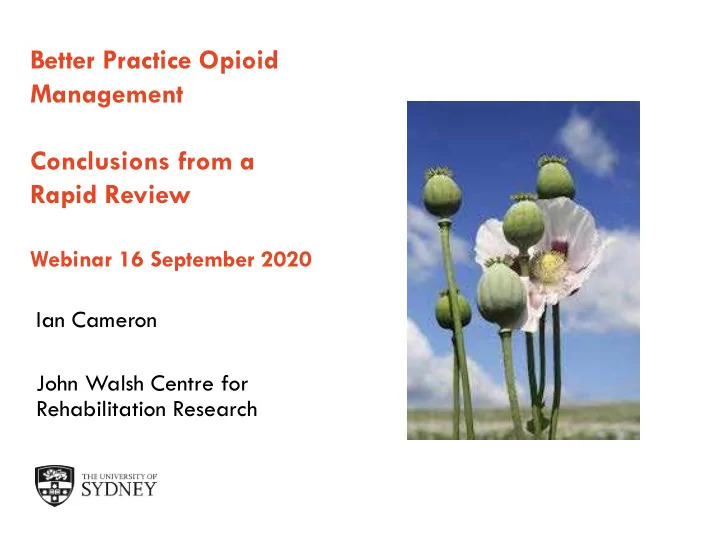 Better Practice Opioid Management

Conclusions from a Rapid Review

Webinar 16 September 2020

Ian Cameron

John Walsh Centre for Rehabilitation Research

THE UNIVERSITY OF SYDNEY